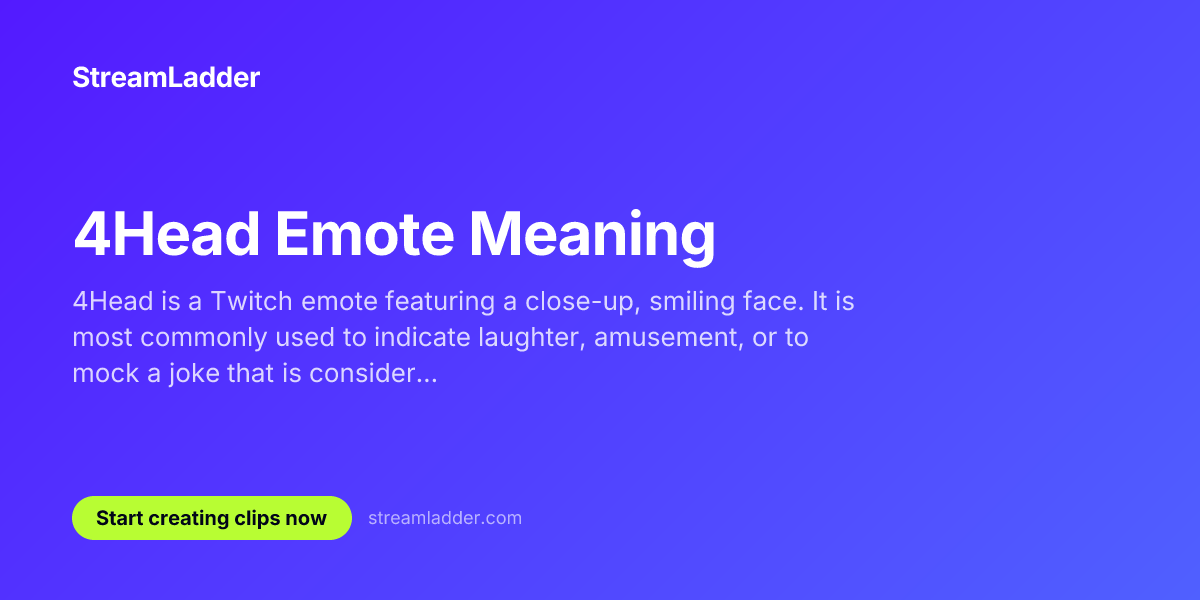 StreamLadder

4Head Emote Meaning

4Head is a Twitch emote featuring a close-up, smiling face. It is most commonly used to indicate laughter, amusement, or to mock a joke that is consider...

Start creating clips now

streamladder.com